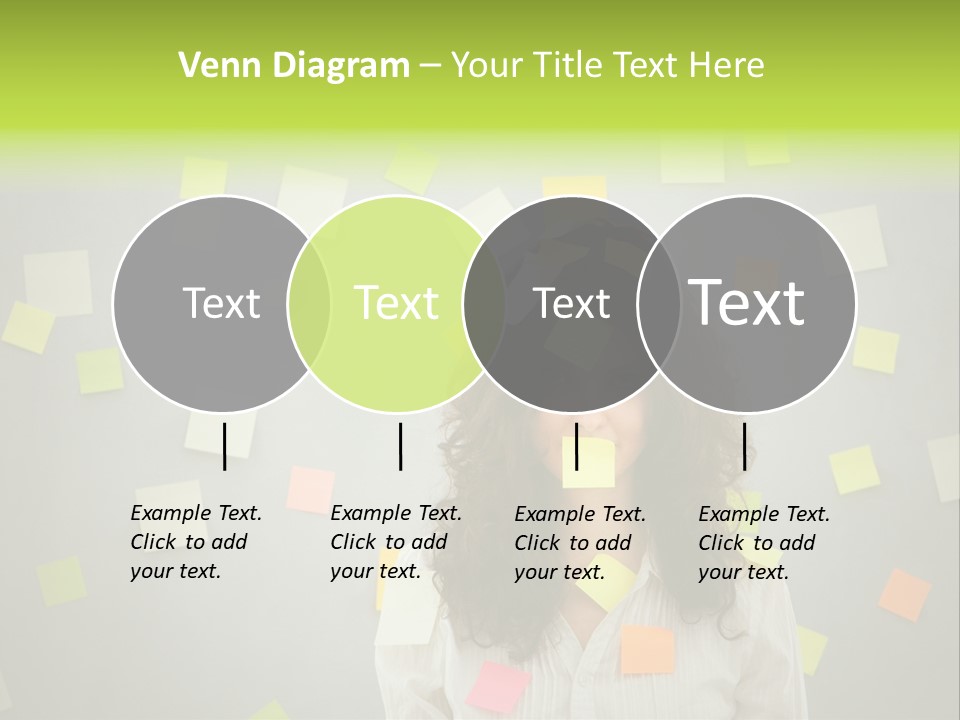 Venn Diagram – Your Title Text Here

Text

Text

Text

Text

Example Text. Click to add your text.

Example Text. Click to add your text.

Example Text. Click to add your text.

Example Text. Click to add your text.